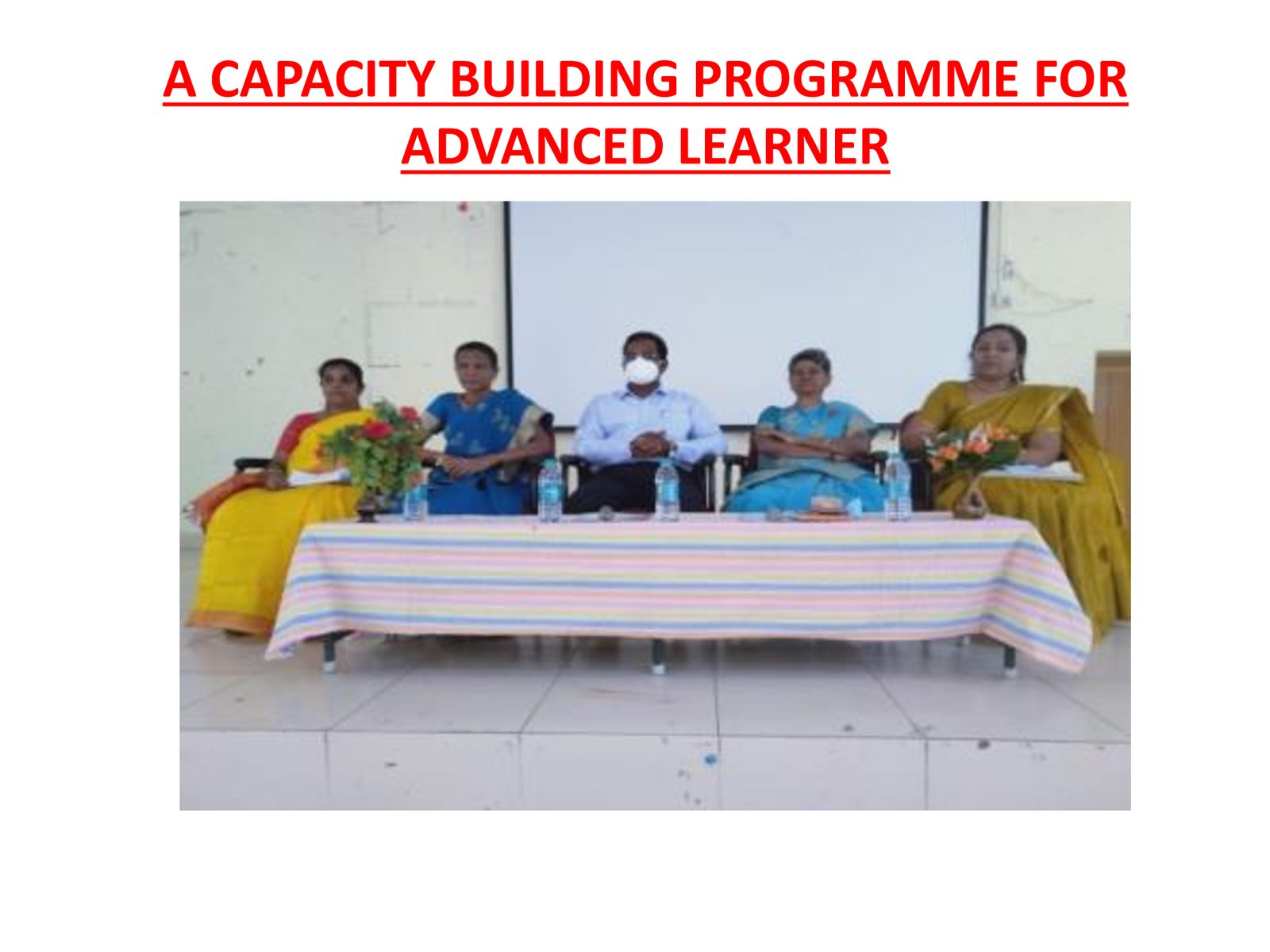 A CAPACITY BUILDING PROGRAMME FOR ADVANCED LEARNER